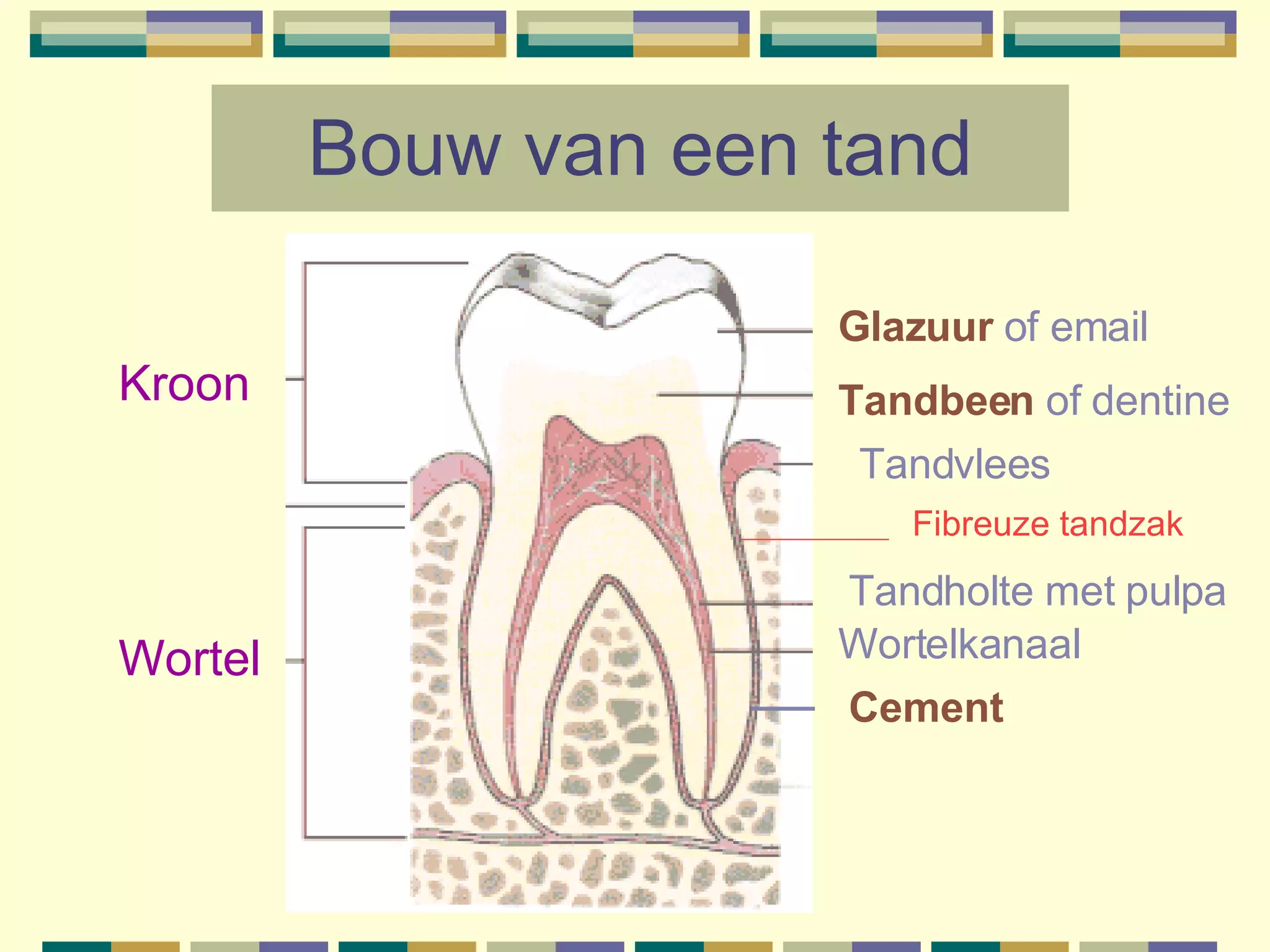 Bouw van een tand

Kroon

Wortel

Glazuur of email

Tandbeen of dentine

Tandvlees

Fibreuze tandzak

Tandholte met pulpa

Wortelkanaal

Cement